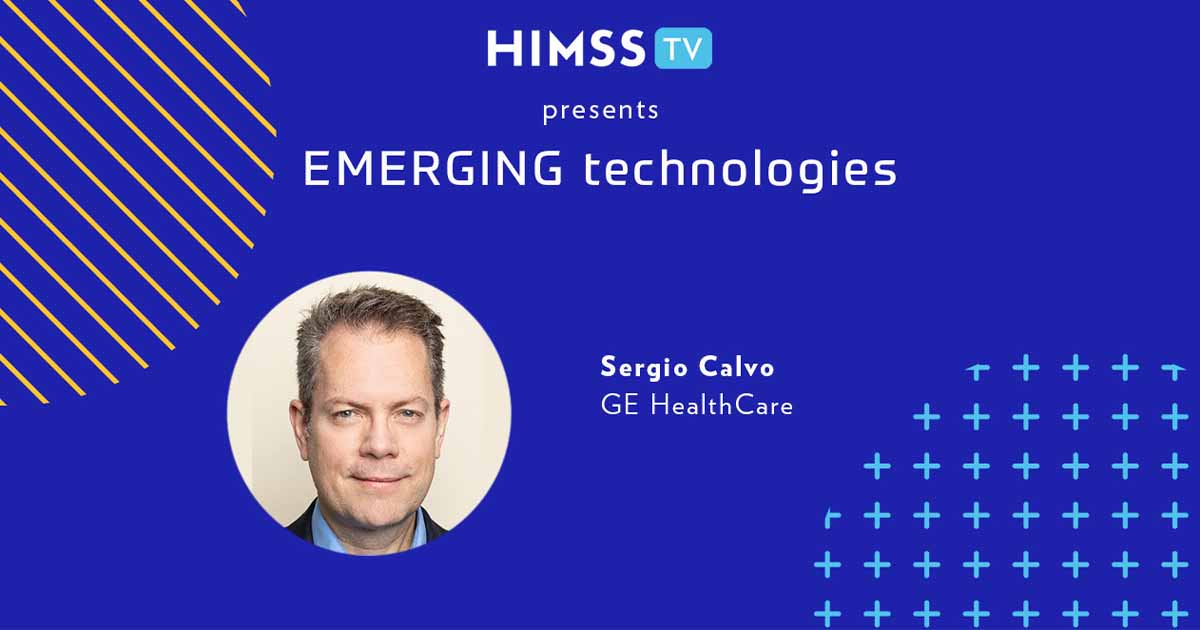 HIMSS TV

presents

EMERGING technologies

Sergio Calvo
GE HealthCare